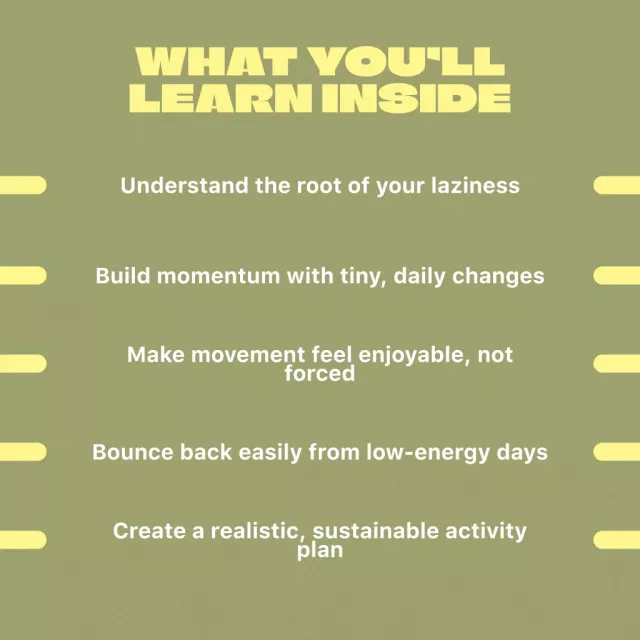 WHAT YOU'LL LEARN INSIDE

Understand the root of your laziness

Build momentum with tiny, daily changes

Make movement feel enjoyable, not forced

Bounce back easily from low-energy days

Create a realistic, sustainable activity plan